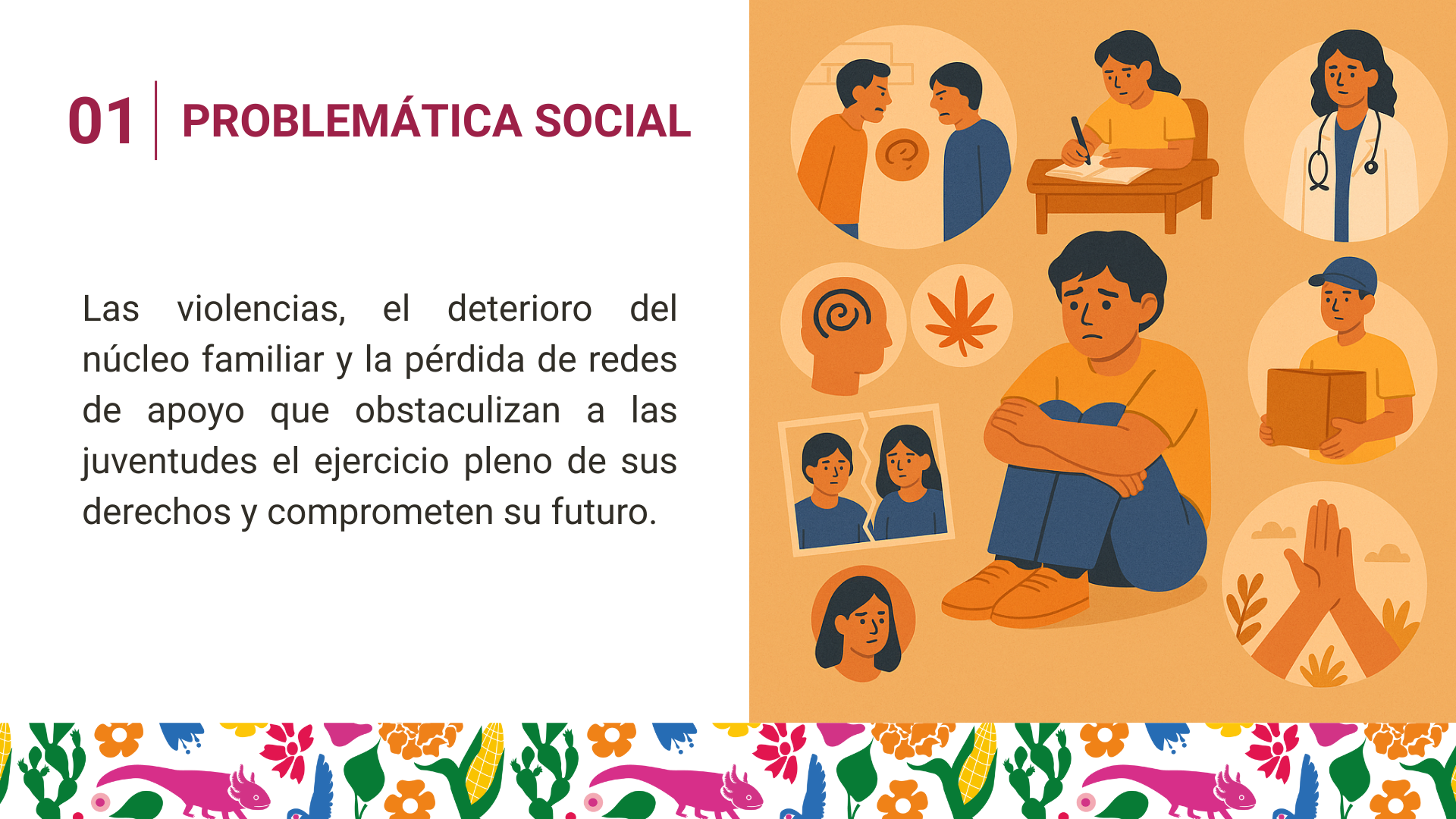 01 PROBLEMÁTICA SOCIAL

Las violencias, el deterioro del núcleo familiar y la pérdida de redes de apoyo que obstaculizan a las juventudes el ejercicio pleno de sus derechos y comprometen su futuro.